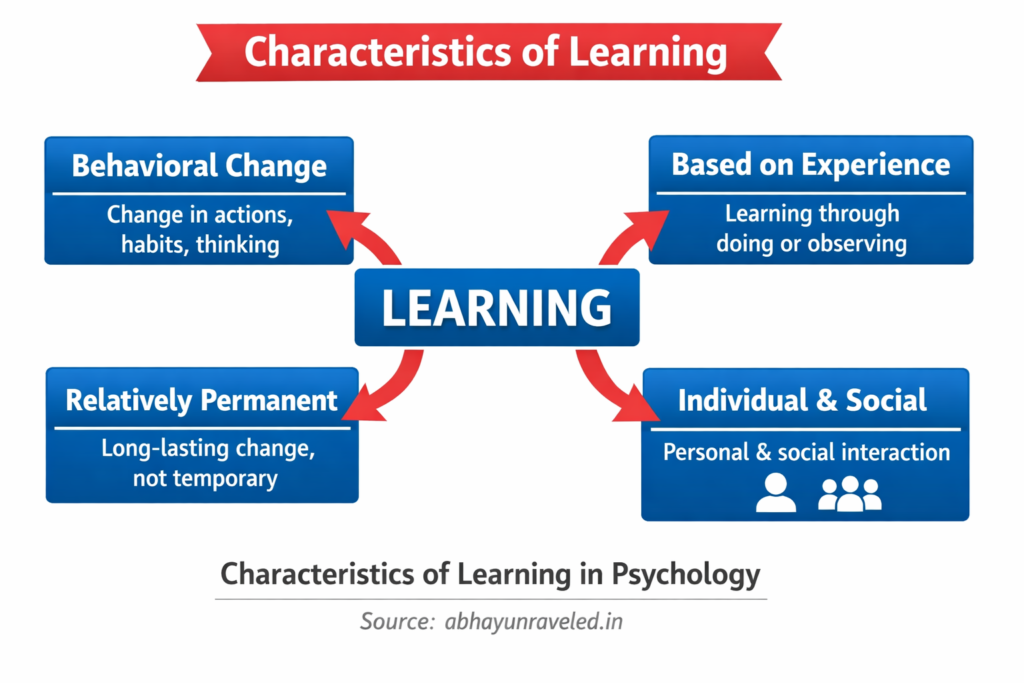 Characteristics of Learning

Behavioral Change

Change in actions, habits, thinking

Based on Experience

Learning through doing or observing

LEARNING

Relatively Permanent

Long-lasting change, not temporary

Individual & Social

Personal & social interaction

Characteristics of Learning in Psychology

Source: abhayunraveled.in